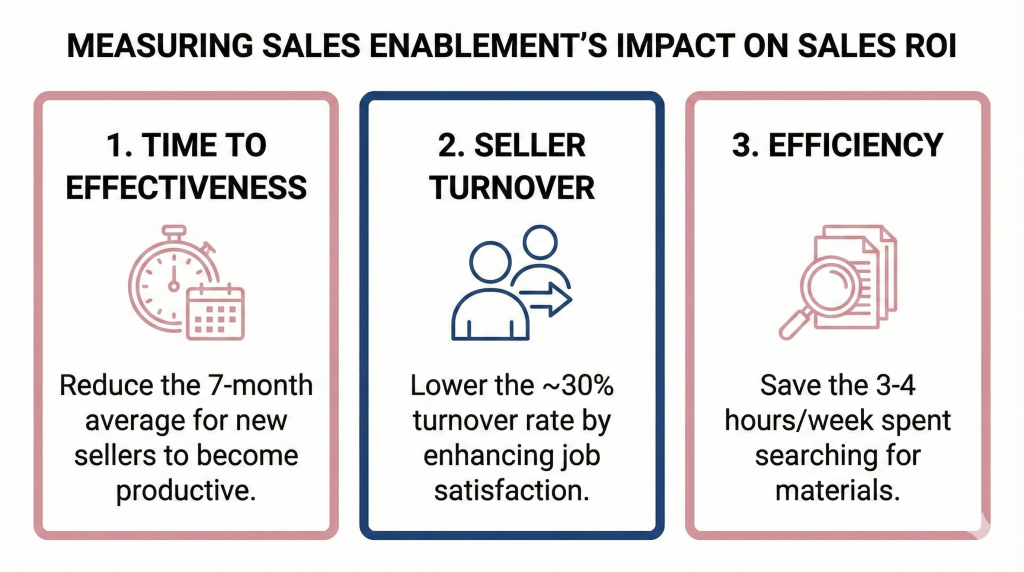 MEASURING SALES ENABLEMENT'S IMPACT ON SALES ROI

1. TIME TO EFFECTIVENESS

Reduce the 7-month average for new sellers to become productive.

2. SELLER TURNOVER

Lower the ~30% turnover rate by enhancing job satisfaction.

3. EFFICIENCY

Save the 3-4 hours/week spent searching for materials.